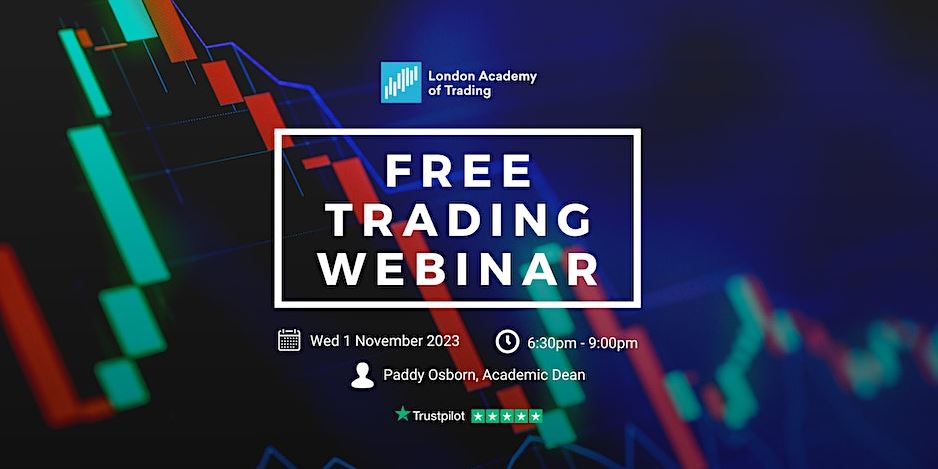 London Academy of Trading

FREE TRADING WEBINAR

Wed 1 November 2023

6:30pm - 9:00pm

Paddy Osborn, Academic Dean

Trustpilot